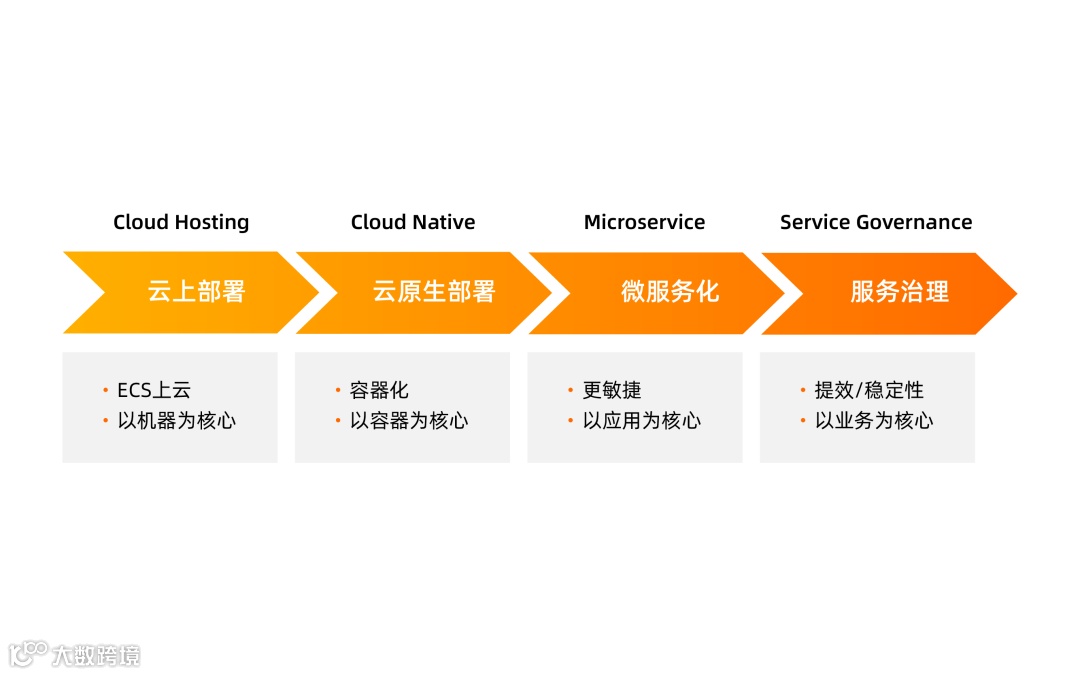 Cloud Hosting
云上部署
• ECS上云
• 以机器为核心

Cloud Native
云原生部署
• 容器化
• 以容器为核心

Microservice
微服务化
• 更敏捷
• 以应用为核心

Service Governance
服务治理
• 提效/稳定性
• 以业务为核心

大数跨境